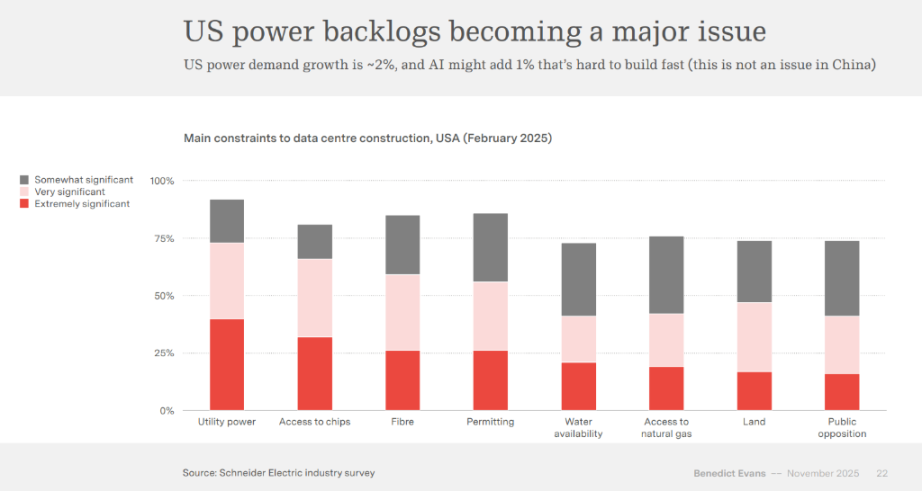 US power backlogs becoming a major issue

US power demand growth is ~2%, and AI might add 1% that's hard to build fast (this is not an issue in China)

Main constraints to data centre construction, USA (February 2025)

Somewhat significant
Very significant
Extremely significant

100%
75%
50%
25%
0%

Utility power
Access to chips
Fibre
Permitting
Water availability
Access to natural gas
Land
Public opposition

Source: Schneider Electric industry survey

Benedict Evans — November 2025 22